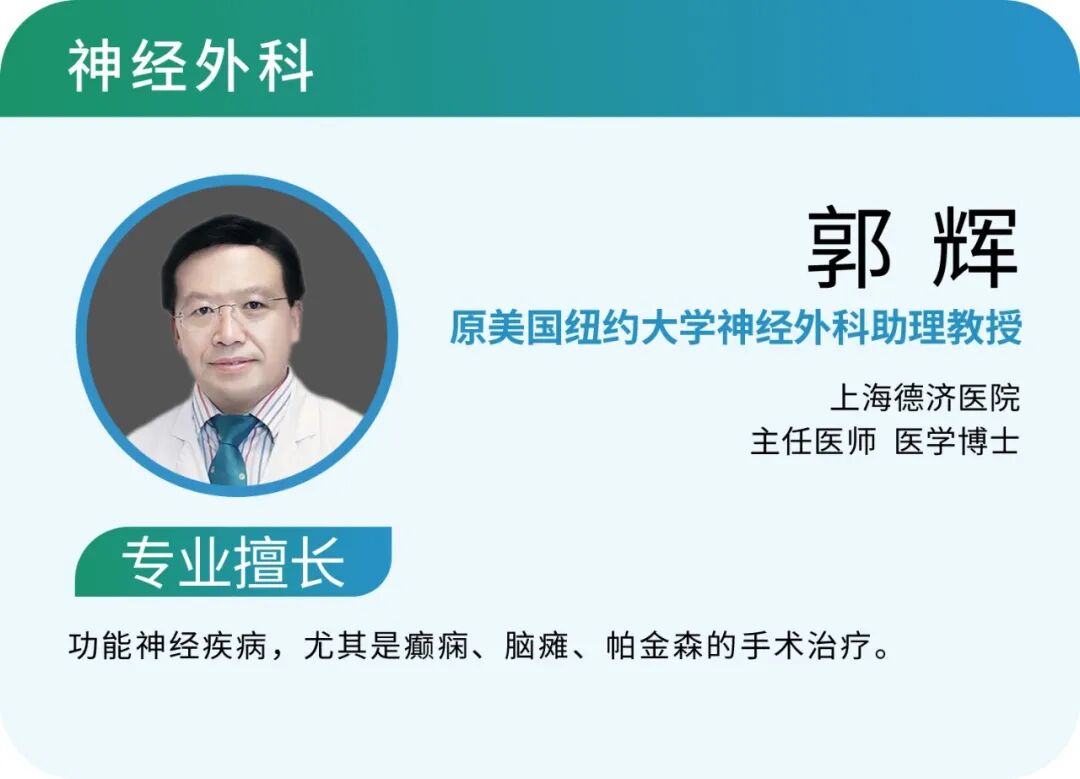 神经外科

郭 辉

原美国纽约大学神经外科助理教授

上海德济医院
主任医师 医学博士

专业擅长

功能神经疾病，尤其是癫痫、脑瘫、帕金森的手术治疗。